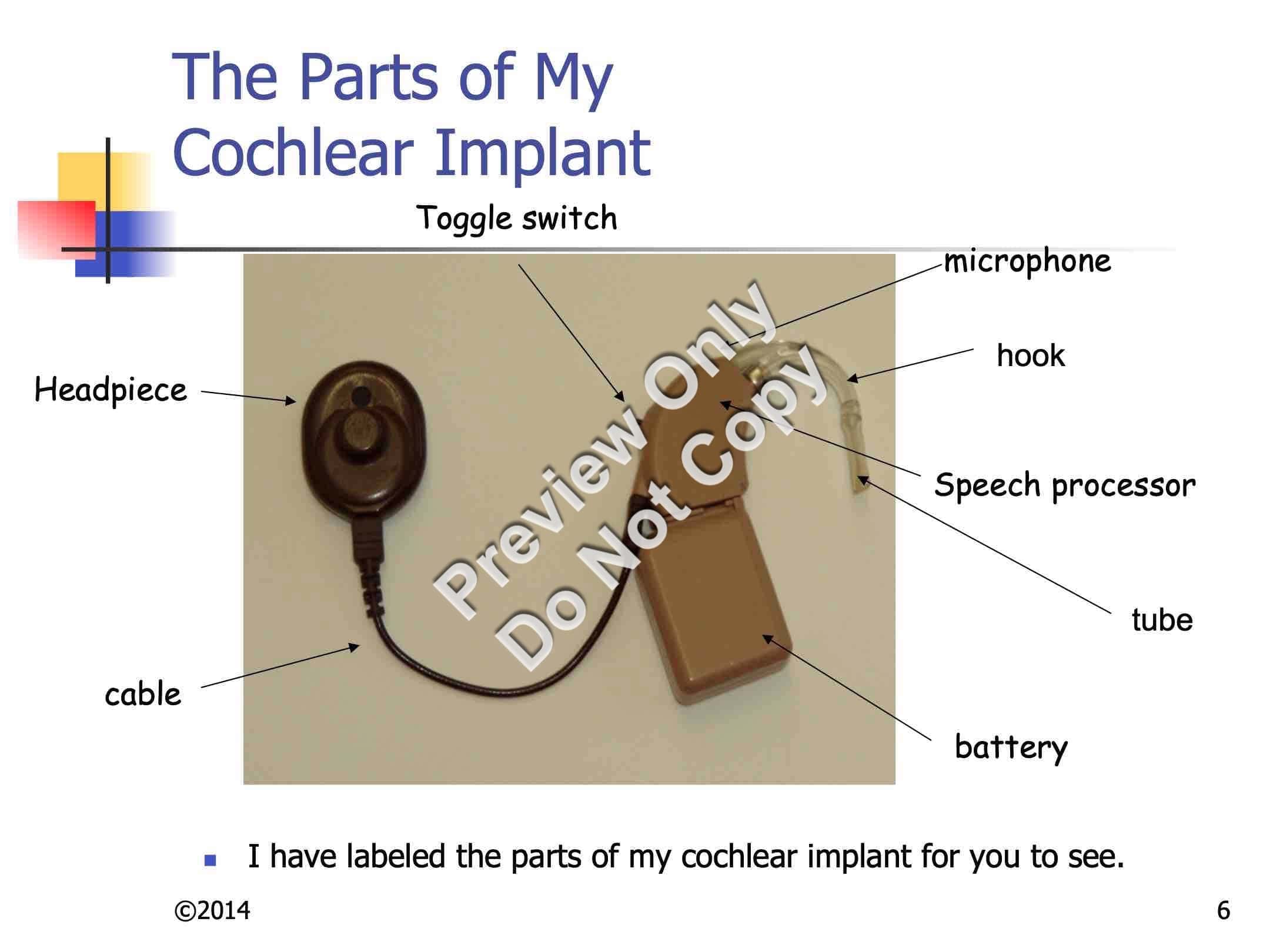 The Parts of My Cochlear Implant

Toggle switch

microphone

hook

Headpiece

Speech processor

tube

cable

battery

Preview Only
Do Not Copy

I have labeled the parts of my cochlear implant for you to see.

©2014

6